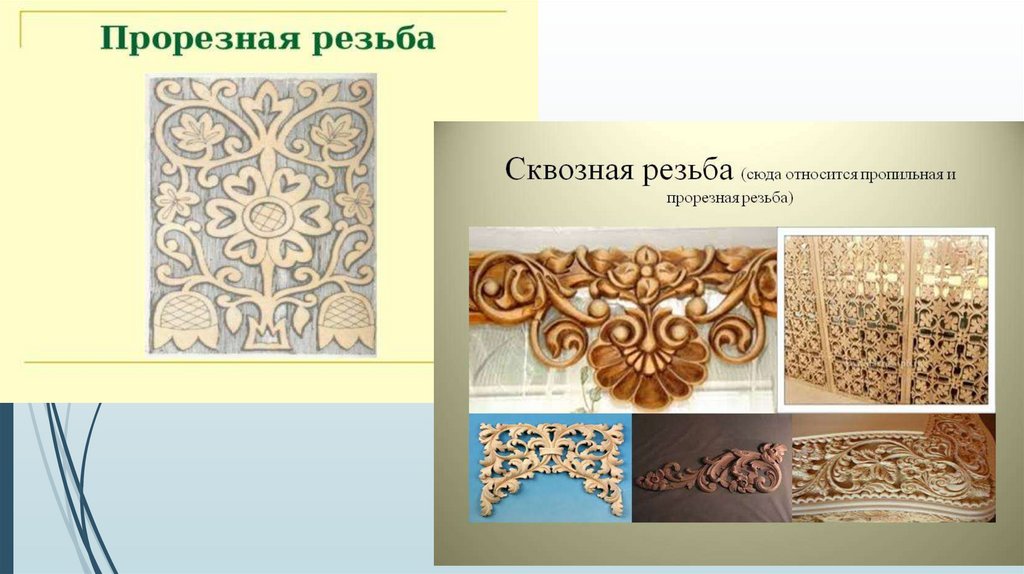 Прорезная резьба

Сквозная резьба (сюда относится пропильная и прорезная резьба)